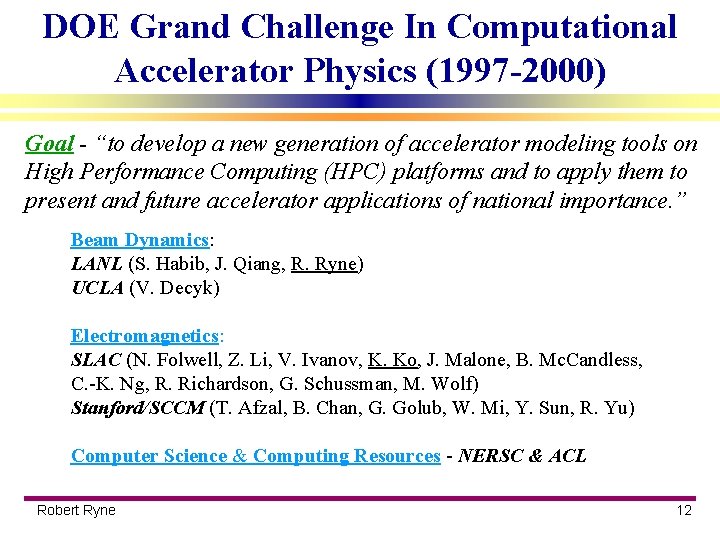 DOE Grand Challenge In Computational Accelerator Physics (1997-2000)

Goal - "to develop a new generation of accelerator modeling tools on High Performance Computing (HPC) platforms and to apply them to present and future accelerator applications of national importance."

Beam Dynamics:
LANL (S. Habib, J. Qiang, R. Ryne)
UCLA (V. Decyk)

Electromagnetics:
SLAC (N. Folwell, Z. Li, V. Ivanov, K. Ko, J. Malone, B. McCandless, C.-K. Ng, R. Richardson, G. Schussman, M. Wolf)
Stanford/SCCM (T. Afzal, B. Chan, G. Golub, W. Mi, Y. Sun, R. Yu)

Computer Science & Computing Resources - NERSC & ACL

Robert Ryne

12